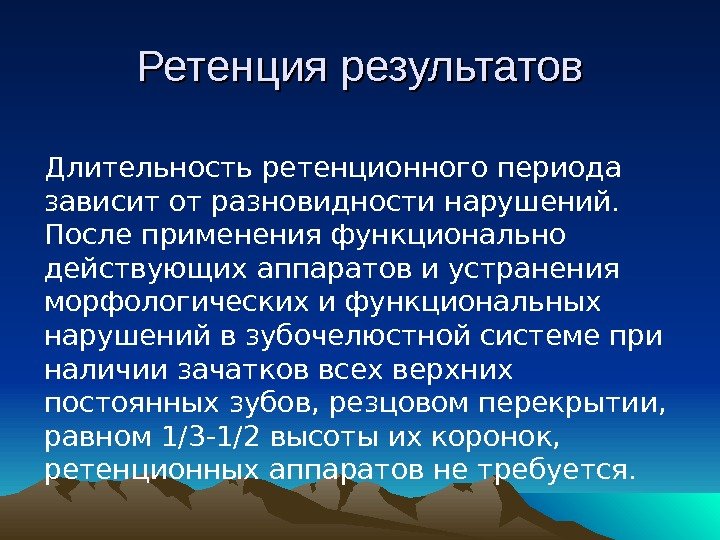 Ретенция результатов

Длительность ретенционного периода зависит от разновидности нарушений. После применения функционально действующих аппаратов и устранения морфологических и функциональных нарушений в зубочелюстной системе при наличии зачатков всех верхних постоянных зубов, резцовом перекрытии, равном 1/3-1/2 высоты их коронок, ретенционных аппаратов не требуется.